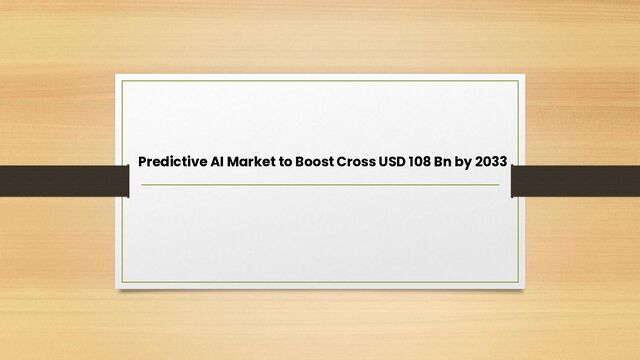 Predictive AI Market to Boost Cross USD 108 Bn by 2033